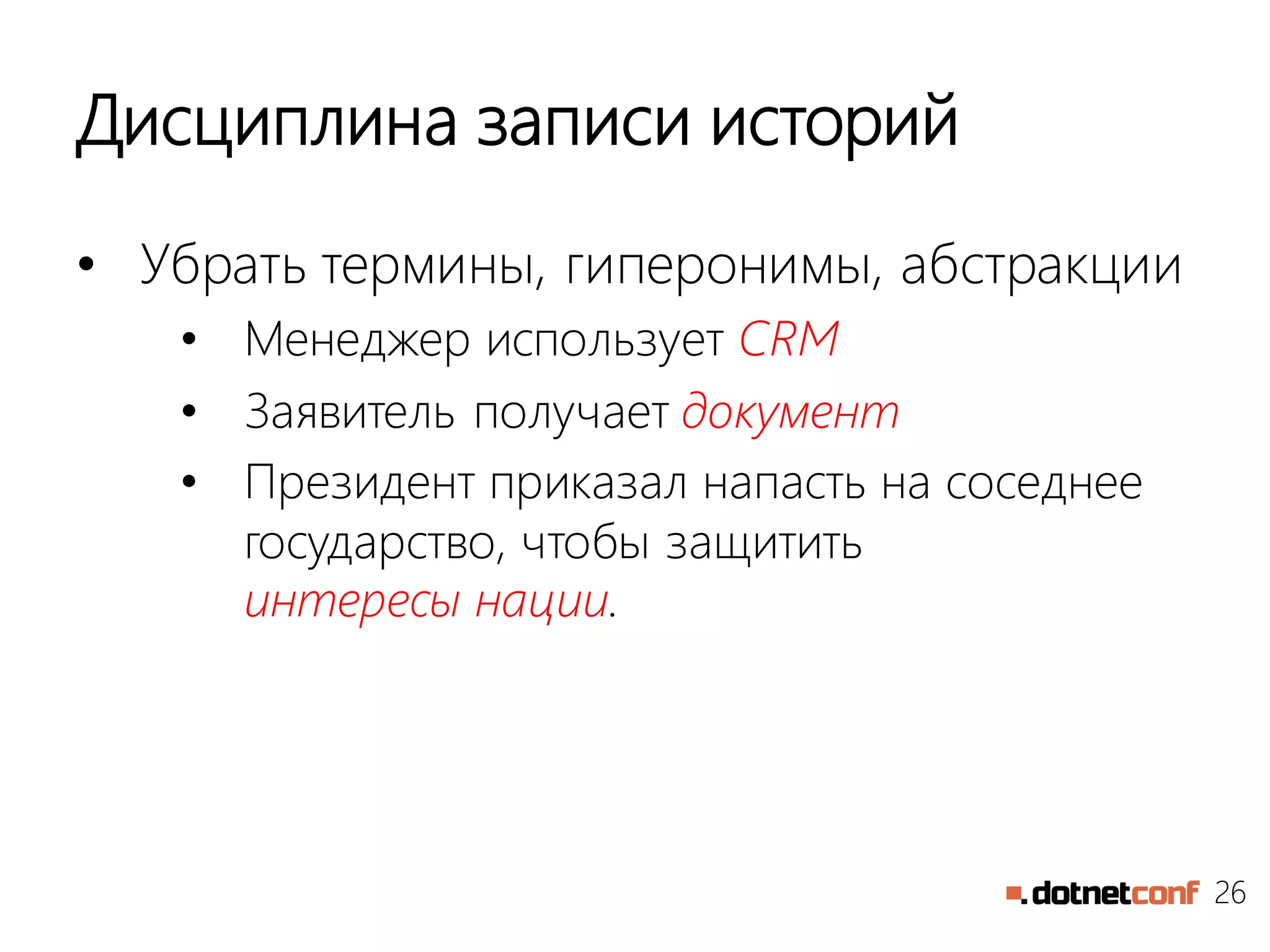 Дисциплина записи историй

• Убрать термины, гиперонимы, абстракции
  • Менеджер использует CRM
  • Заявитель получает документ
  • Президент приказал напасть на соседнее государство, чтобы защитить интересы нации.

.dotnetconf 26